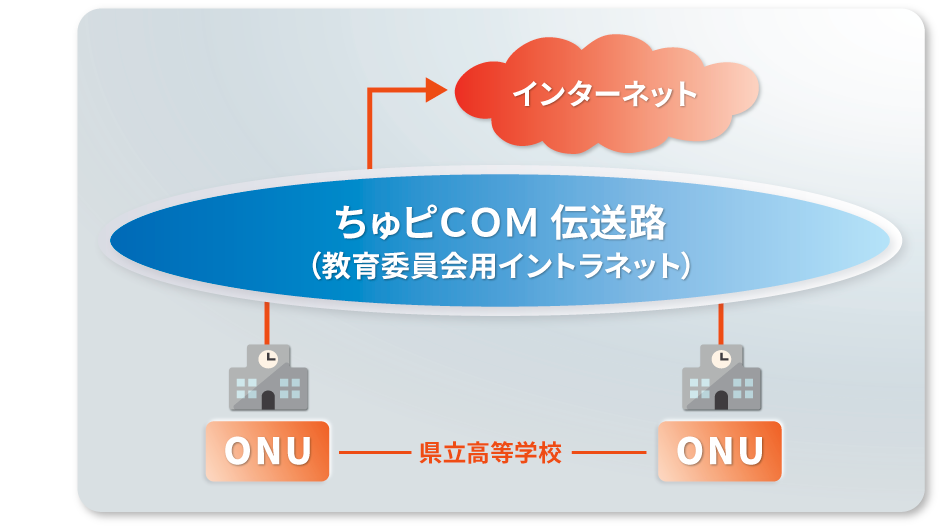 インターネット

ちゅピCOM 伝送路
（教育委員会用イントラネット）

ONU

県立高等学校

ONU